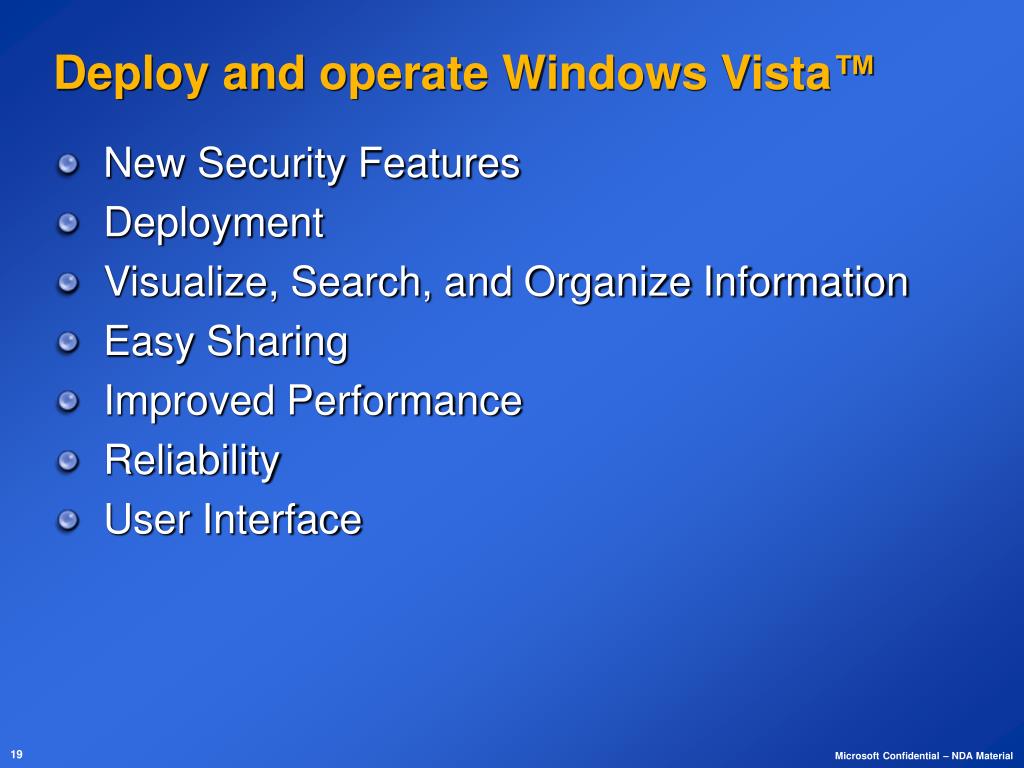 Deploy and operate Windows Vista™

New Security Features
Deployment
Visualize, Search, and Organize Information
Easy Sharing
Improved Performance
Reliability
User Interface

19

Microsoft Confidential – NDA Material